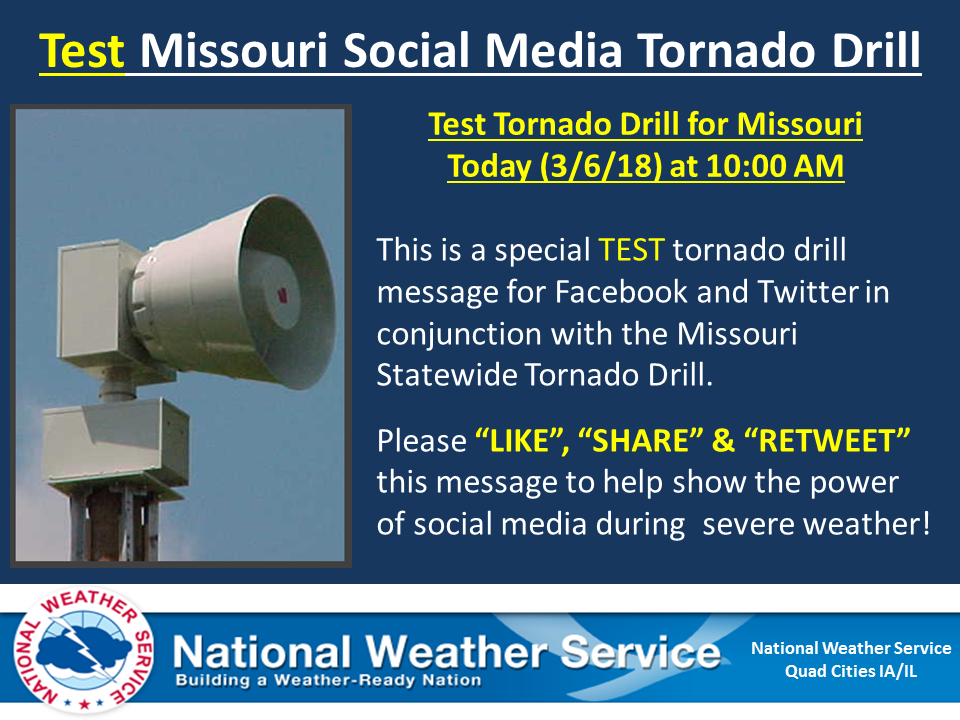 Test Missouri Social Media Tornado Drill

Test Tornado Drill for Missouri
Today (3/6/18) at 10:00 AM

This is a special TEST tornado drill message for Facebook and Twitter in conjunction with the Missouri Statewide Tornado Drill.

Please "LIKE", "SHARE" & "RETWEET" this message to help show the power of social media during severe weather!

NATIONAL WEATHER SERVICE

National Weather Service
Building a Weather-Ready Nation

National Weather Service
Quad Cities IA/IL